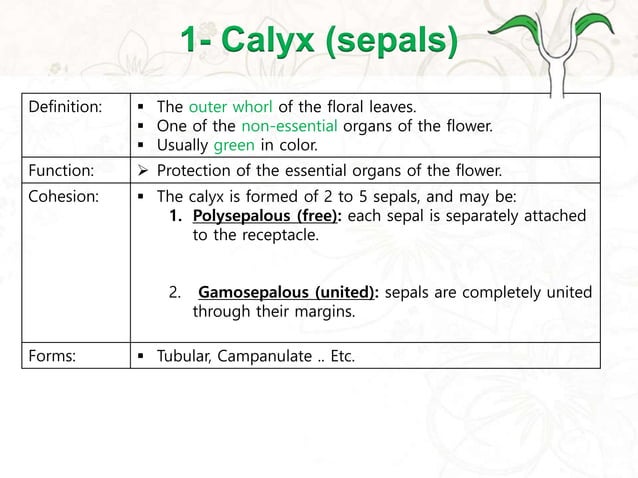 1- Calyx (sepals)

| Definition: | ▪ The outer whorl of the floral leaves. ▪ One of the non-essential organs of the flower. ▪ Usually green in color. |
|---|---|
| Function: | ➢ Protection of the essential organs of the flower. |
| Cohesion: | ▪ The calyx is formed of 2 to 5 sepals, and may be: 1. Polysepalous (free): each sepal is separately attached to the receptacle. 2. Gamosepalous (united): sepals are completely united through their margins. |
| Forms: | ▪ Tubular, Campanulate .. Etc. |